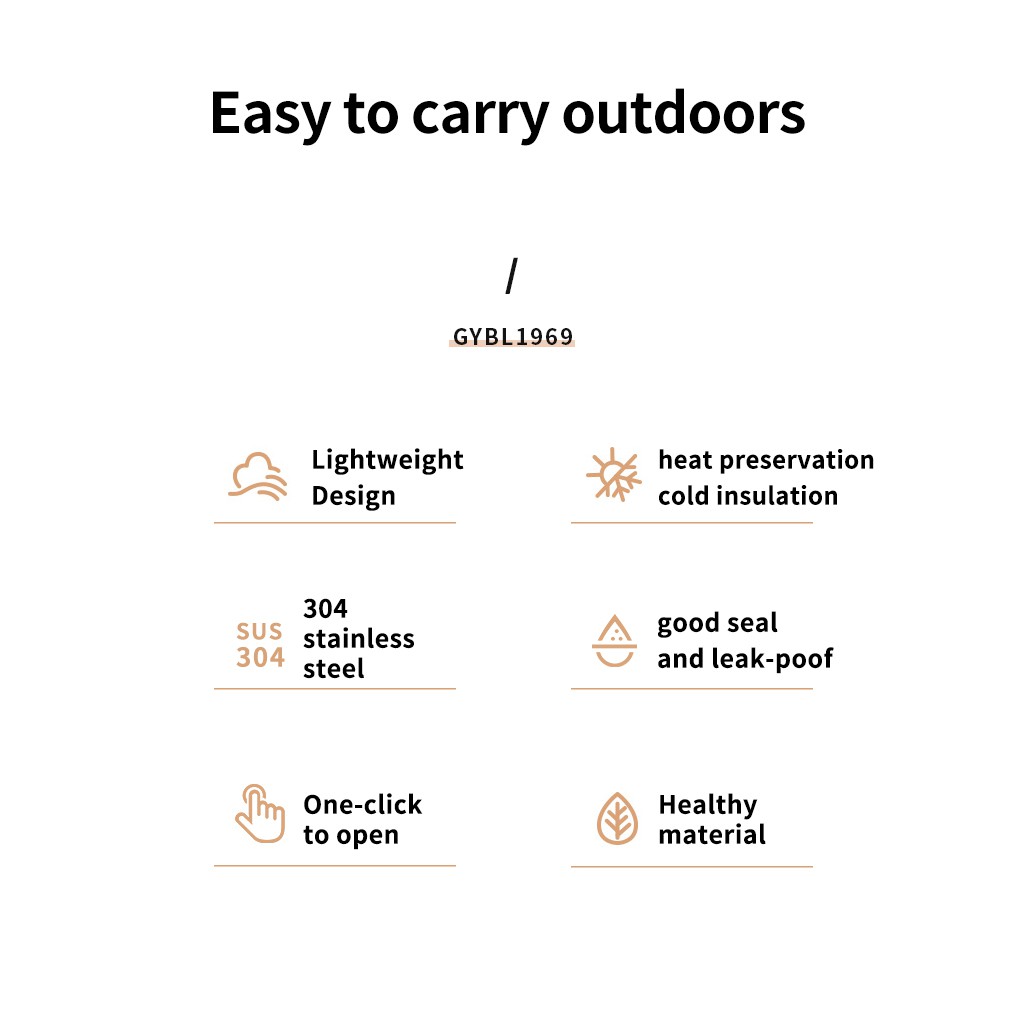 Easy to carry outdoors

/

GYBL1969

Lightweight Design

heat preservation cold insulation

SUS 304

304 stainless steel

good seal and leak-poof

One-click to open

Healthy material